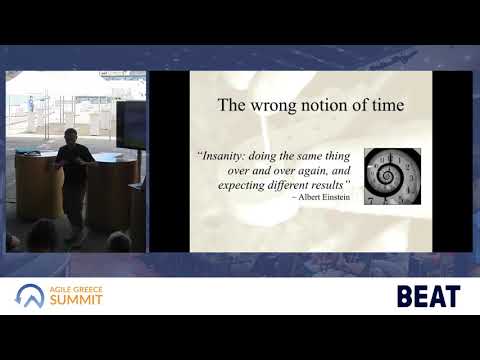 The wrong notion of time

"Insanity: doing the same thing over and over again, and expecting different results"
– Albert Einstein

AGILE GREECE SUMMIT

BEAT